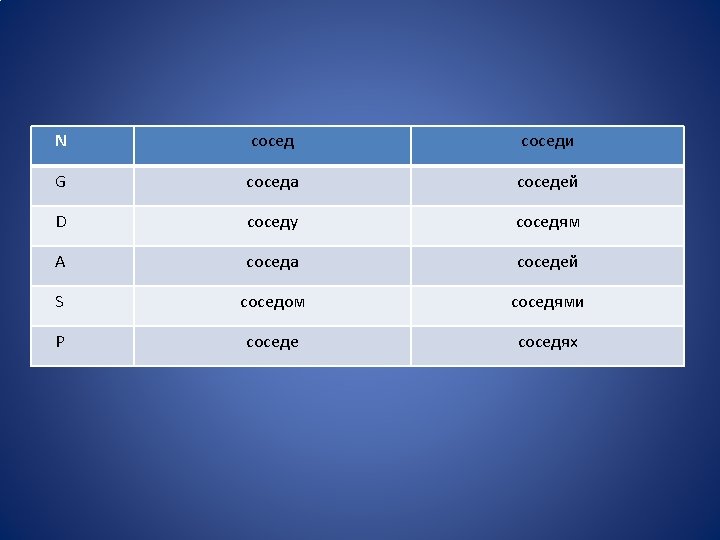 | N | сосед | соседи |
|---|---|---|
| G | соседа | соседей |
| D | соседу | соседям |
| A | соседа | соседей |
| S | соседом | соседями |
| P | соседе | соседях |